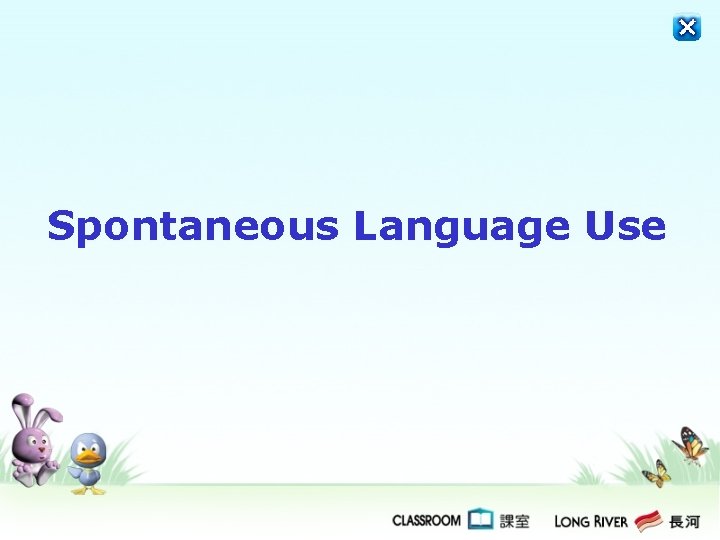 Spontaneous Language Use

CLASSROOM 課室 LONG RIVER 長河